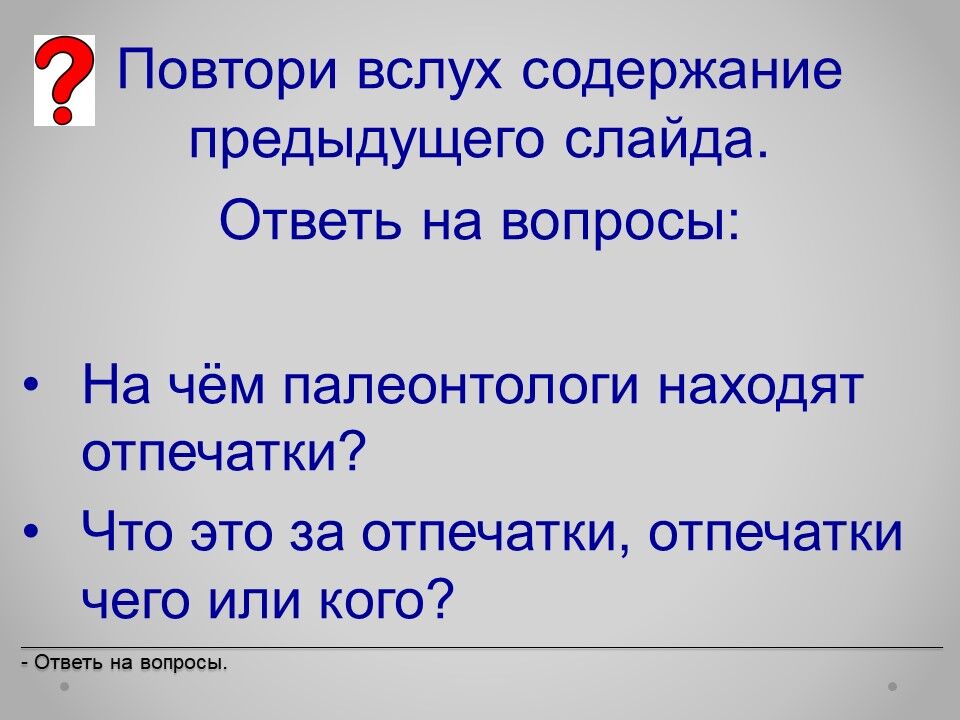 ?

Повтори вслух содержание предыдущего слайда.

Ответь на вопросы:

• На чём палеонтологи находят отпечатки?
• Что это за отпечатки, отпечатки чего или кого?

- Ответь на вопросы.